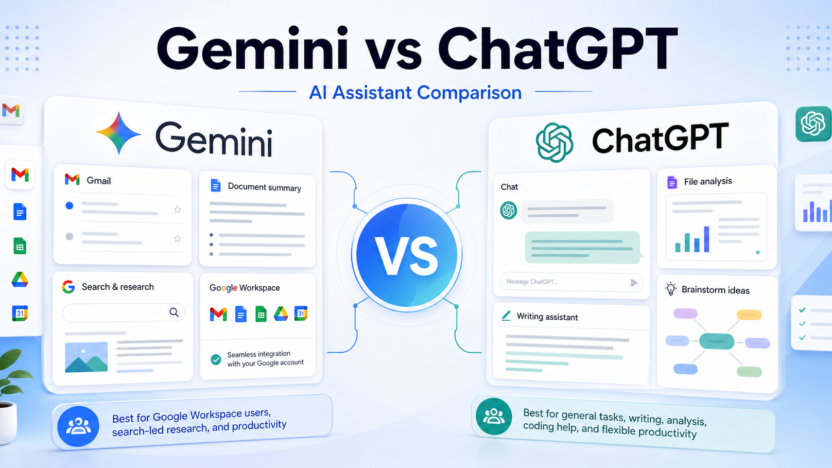 Gemini vs ChatGPT

AI Assistant Comparison

Gemini

Gmail

Document summary

Search & research

Google Workspace

Seamless integration with your Google account

Best for Google Workspace users, search-led research, and productivity

VS

ChatGPT

Chat

Message ChatGPT...

File analysis

Writing assistant

Brainstorm ideas

Best for general tasks, writing, analysis, coding help, and flexible productivity